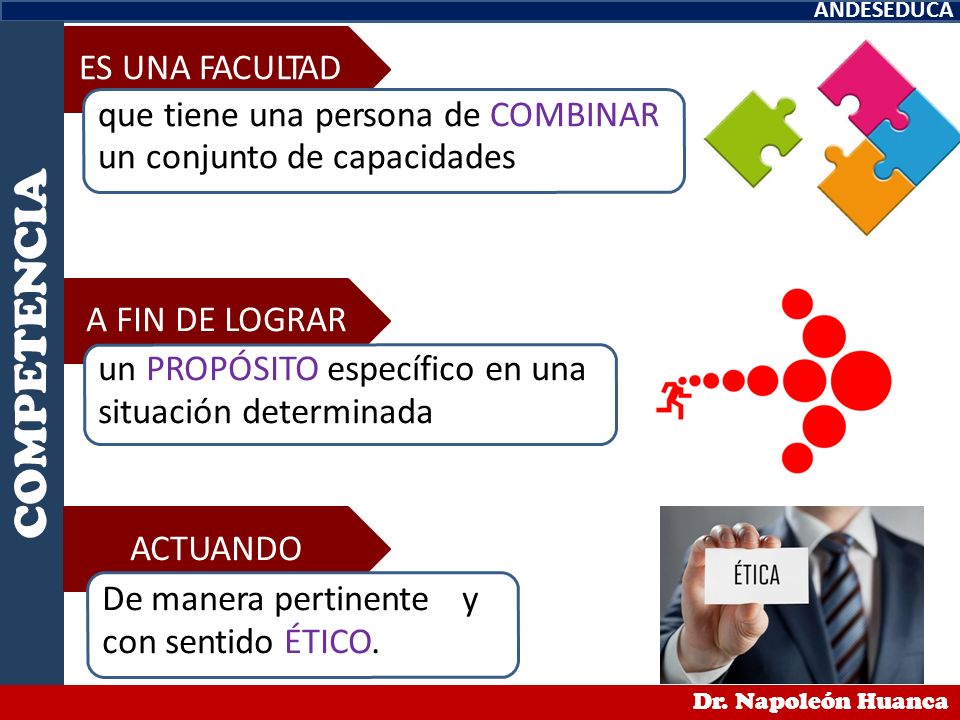 ANDESEDUCA

COMPETENCIA

ES UNA FACULTAD

que tiene una persona de COMBINAR un conjunto de capacidades

A FIN DE LOGRAR

un PROPÓSITO específico en una situación determinada

ACTUANDO

De manera pertinente y con sentido ÉTICO.

ÉTICA

Dr. Napoleón Huanca